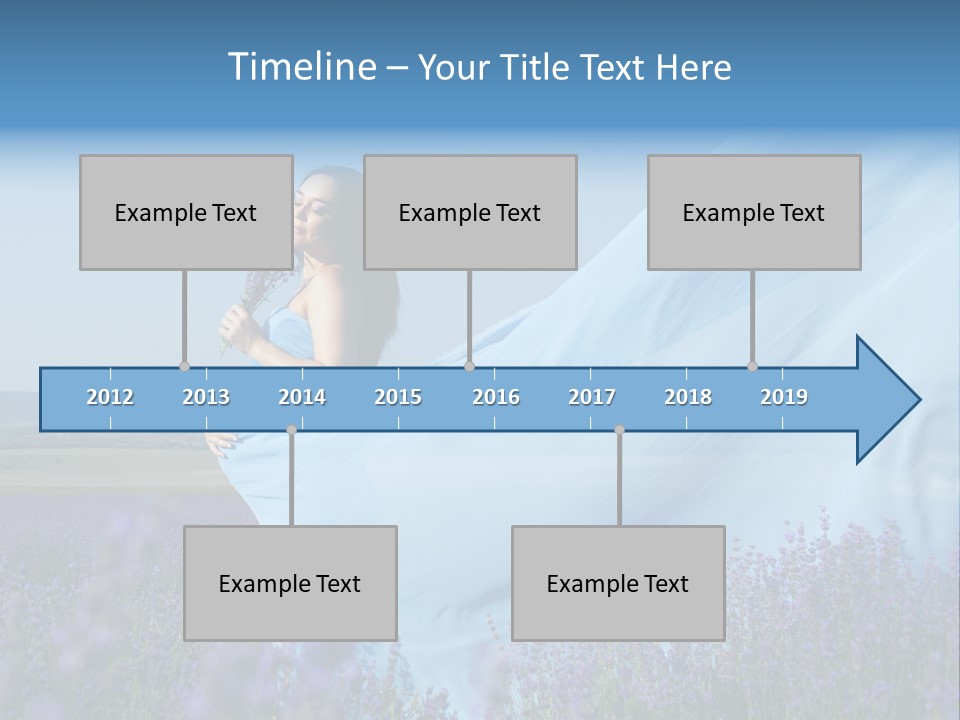 Timeline – Your Title Text Here

Example Text

Example Text

Example Text

2012 2013 2014 2015 2016 2017 2018 2019

Example Text

Example Text